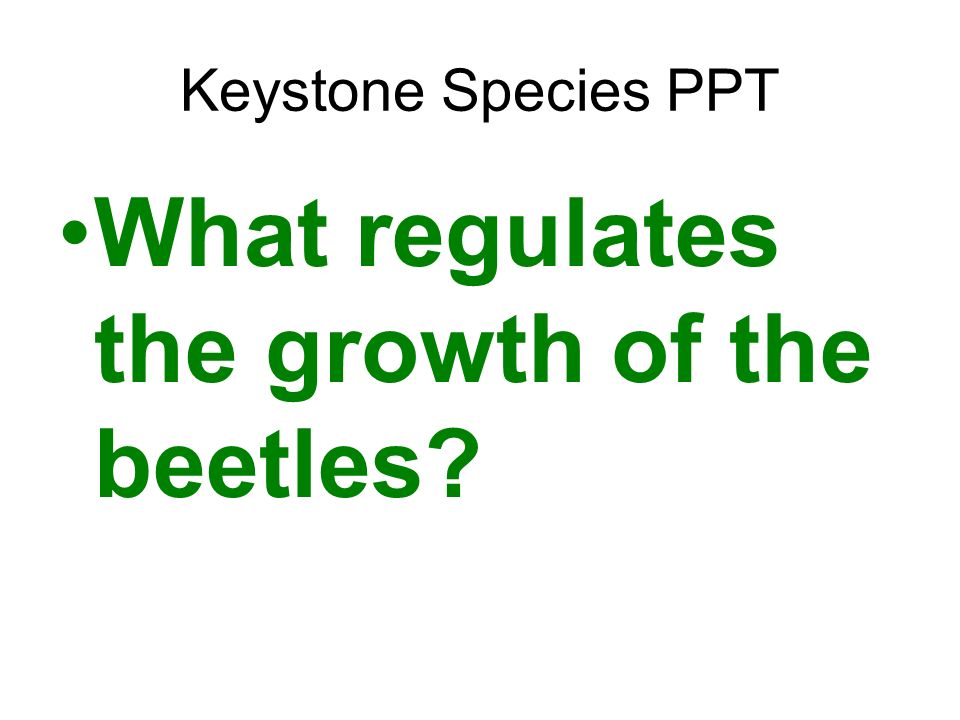 Keystone Species PPT

•What regulates the growth of the beetles?